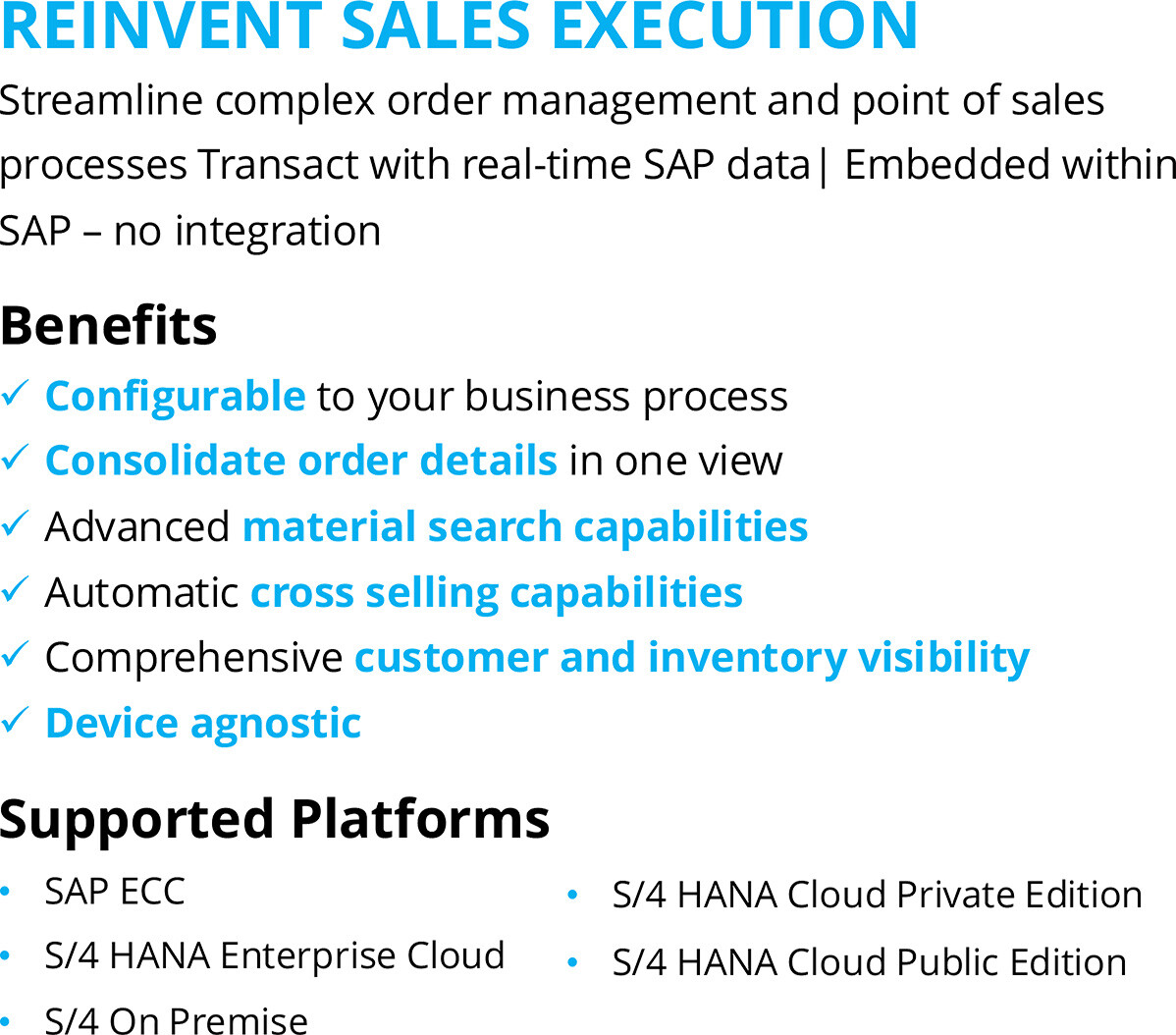 REINVENT SALES EXECUTION

Streamline complex order management and point of sales processes Transact with real-time SAP data| Embedded within SAP – no integration

Benefits

✓ Configurable to your business process
✓ Consolidate order details in one view
✓ Advanced material search capabilities
✓ Automatic cross selling capabilities
✓ Comprehensive customer and inventory visibility
✓ Device agnostic

Supported Platforms

• SAP ECC
• S/4 HANA Enterprise Cloud
• S/4 On Premise

• S/4 HANA Cloud Private Edition
• S/4 HANA Cloud Public Edition